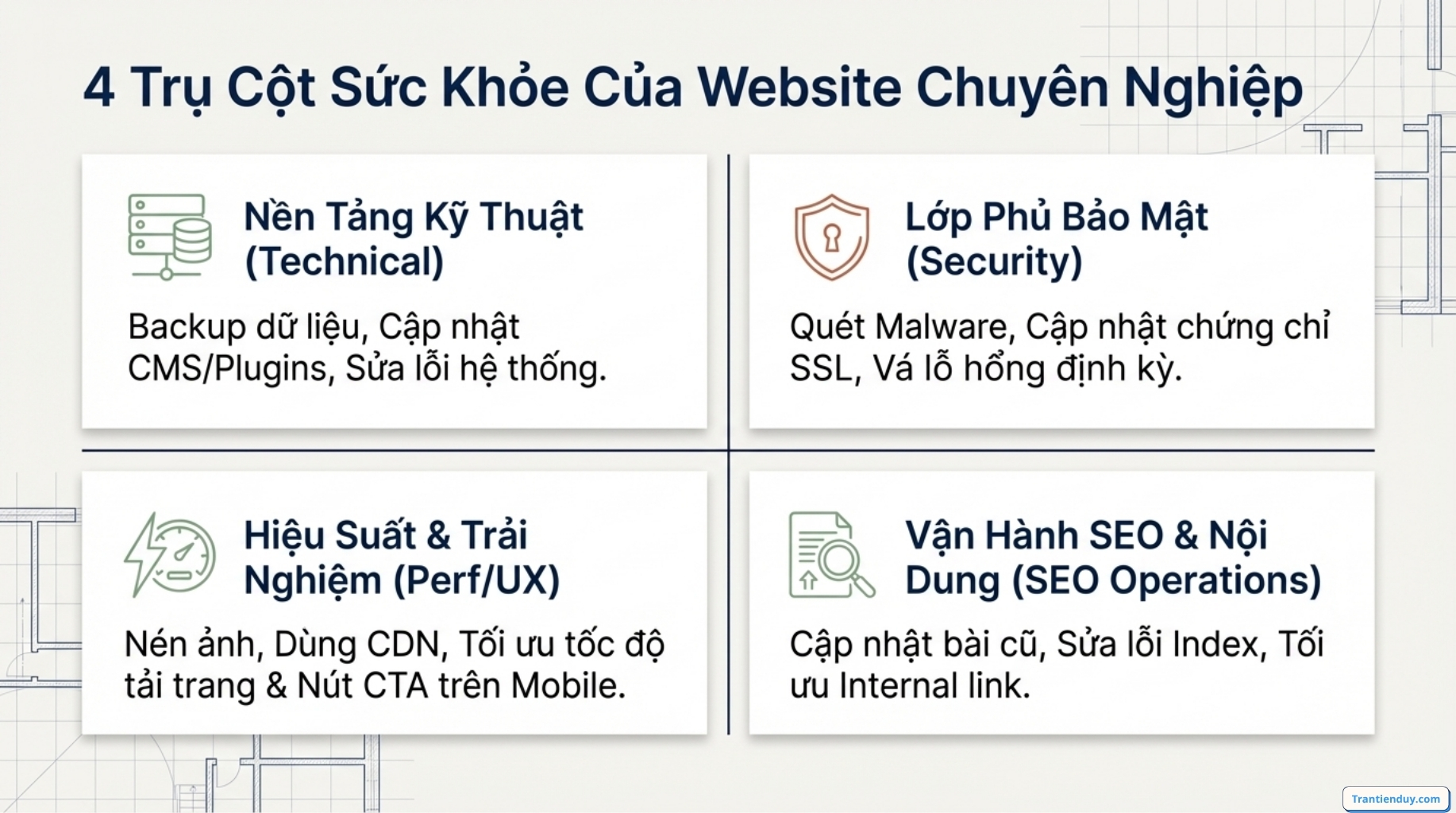 4 Trụ Cột Sức Khỏe Của Website Chuyên Nghiệp

Nền Tảng Kỹ Thuật (Technical)

Backup dữ liệu, Cập nhật CMS/Plugins, Sửa lỗi hệ thống.

Lớp Phủ Bảo Mật (Security)

Quét Malware, Cập nhật chứng chỉ SSL, Vá lỗ hổng định kỳ.

Hiệu Suất & Trải Nghiệm (Perf/UX)

Nén ảnh, Dùng CDN, Tối ưu tốc độ tải trang & Nút CTA trên Mobile.

Vận Hành SEO & Nội Dung (SEO Operations)

Cập nhật bài cũ, Sửa lỗi Index, Tối ưu Internal link.

Trantienduy.com